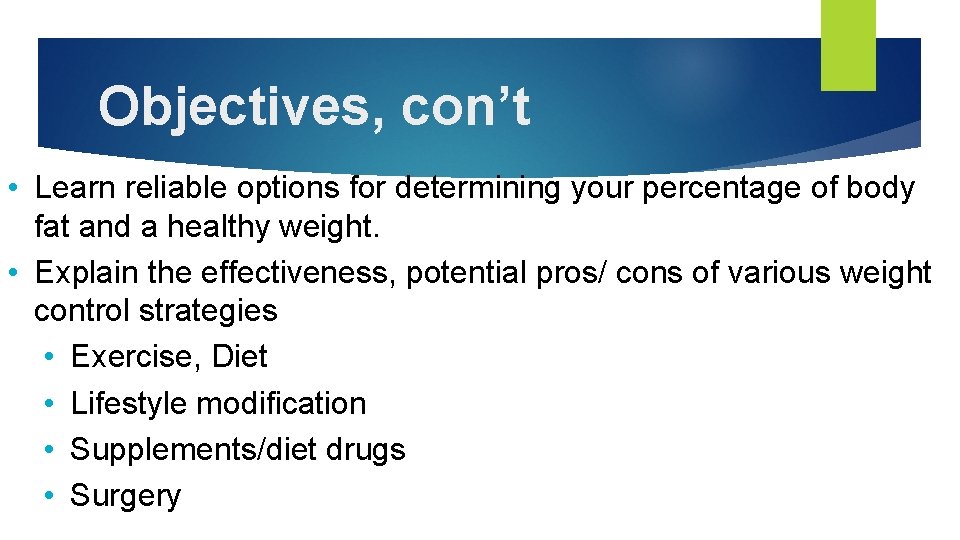 Objectives, con’t

• Learn reliable options for determining your percentage of body fat and a healthy weight.
• Explain the effectiveness, potential pros/ cons of various weight control strategies
• Exercise, Diet
• Lifestyle modification
• Supplements/diet drugs
• Surgery